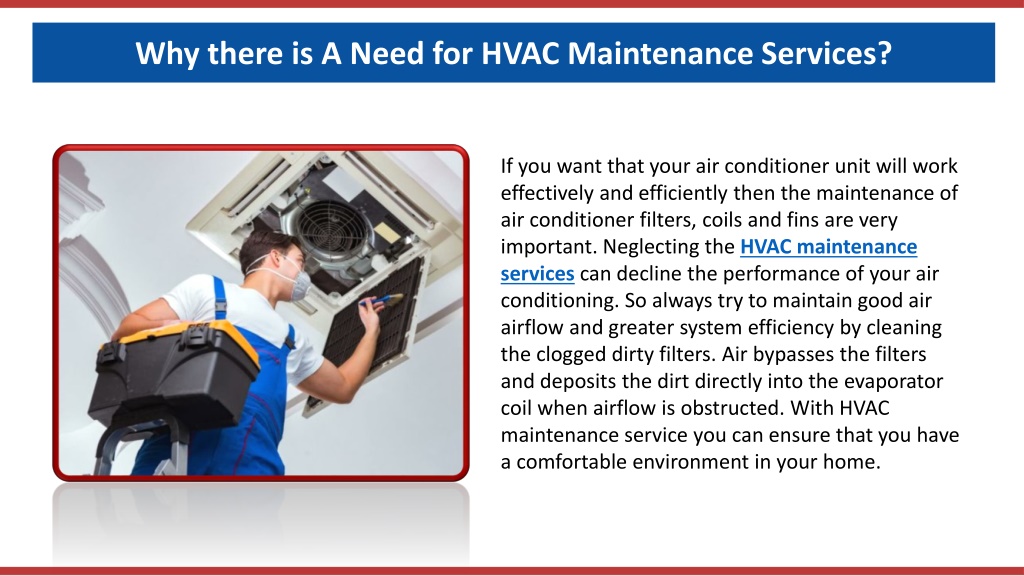 Why there is A Need for HVAC Maintenance Services?

If you want that your air conditioner unit will work effectively and efficiently then the maintenance of air conditioner filters, coils and fins are very important. Neglecting the HVAC maintenance services can decline the performance of your air conditioning. So always try to maintain good air airflow and greater system efficiency by cleaning the clogged dirty filters. Air bypasses the filters and deposits the dirt directly into the evaporator coil when airflow is obstructed. With HVAC maintenance service you can ensure that you have a comfortable environment in your home.